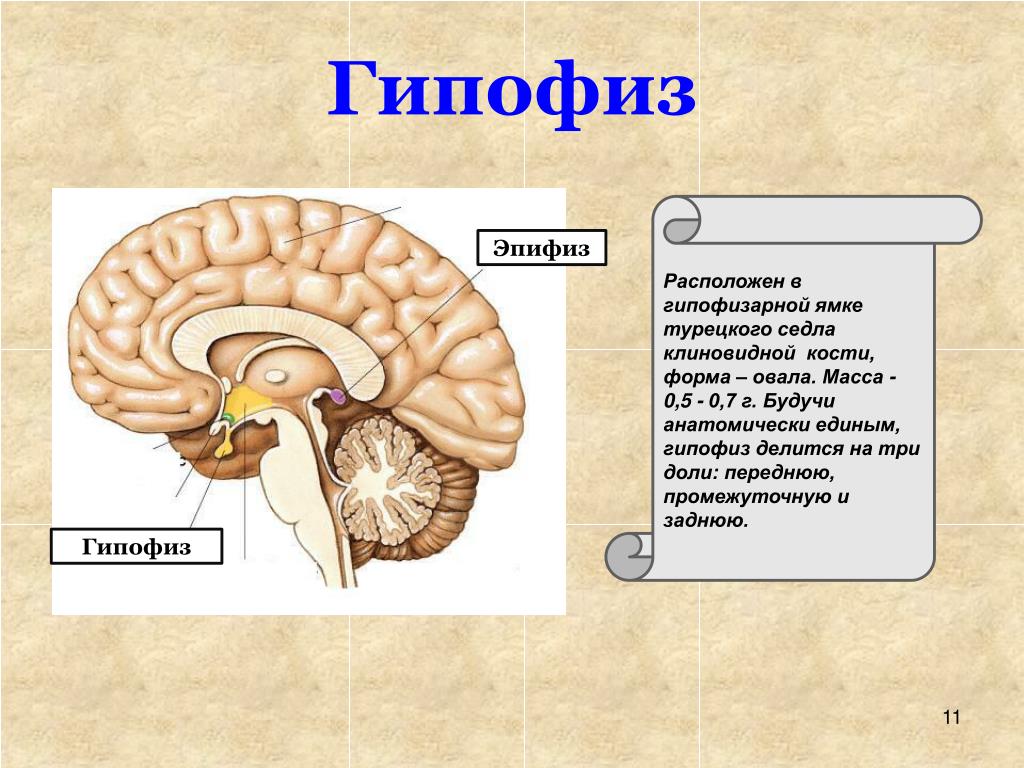 Гипофиз

Эпифиз

Гипофиз

Расположен в гипофизарной ямке турецкого седла клиновидной кости, форма – овала. Масса - 0,5 - 0,7 г. Будучи анатомически единым, гипофиз делится на три доли: переднюю, промежуточную и заднюю.

11